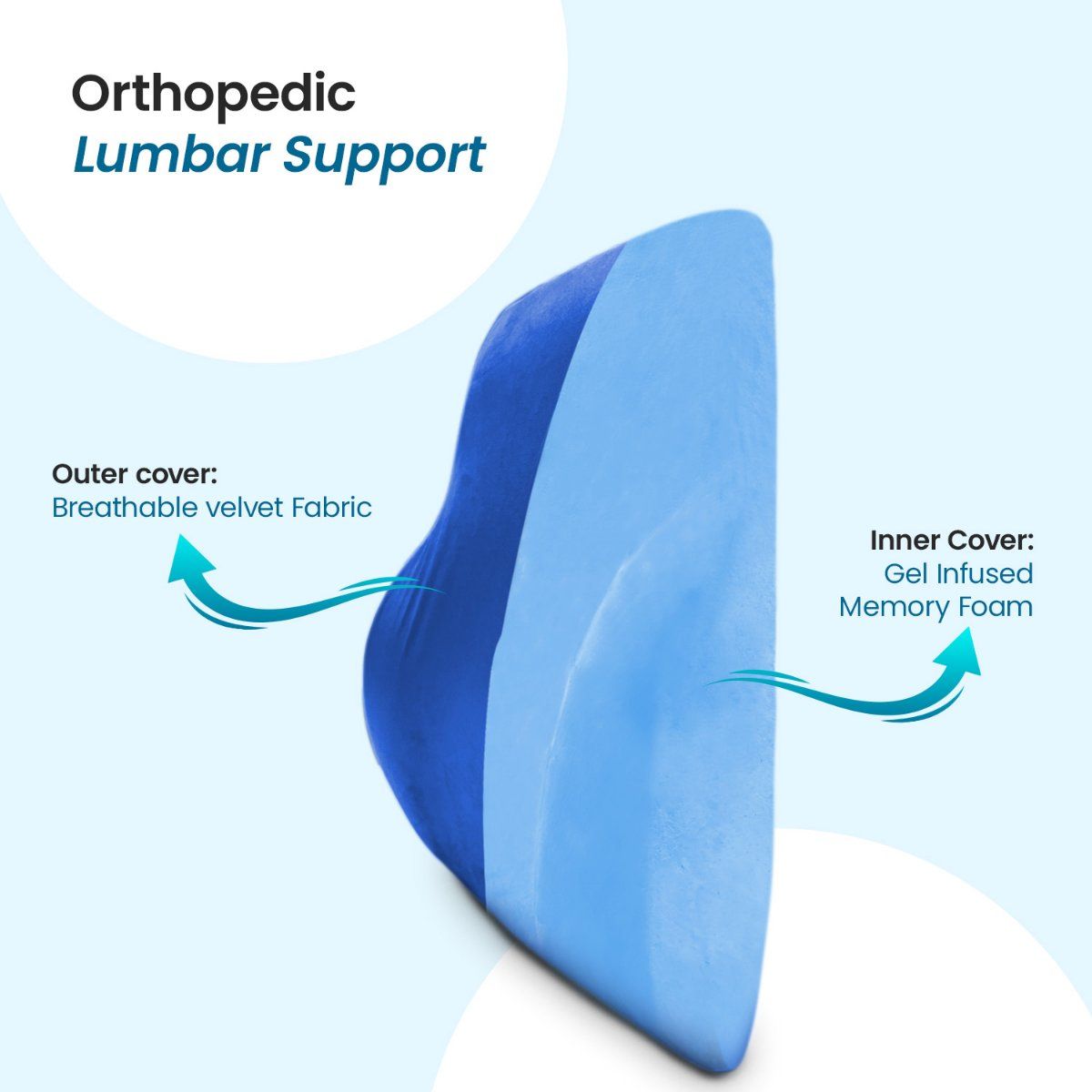 Orthopedic
Lumbar Support

Outer cover:
Breathable velvet Fabric

Inner Cover:
Gel Infused
Memory Foam